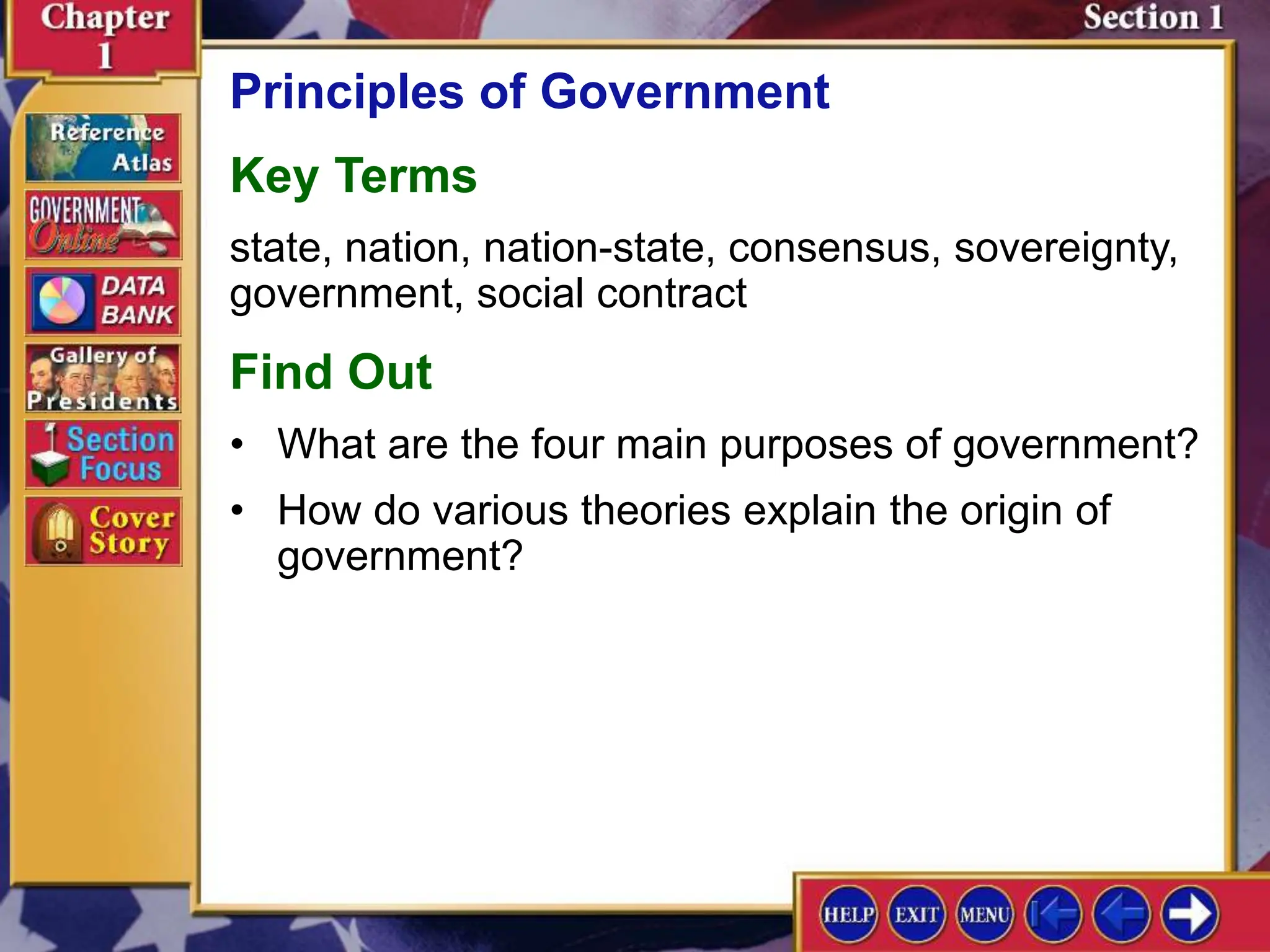 Chapter 1

Section 1

Reference Atlas

GOVERNMENT Online

DATA BANK

Gallery of Presidents

Section Focus

Cover Story

Principles of Government

Key Terms

state, nation, nation-state, consensus, sovereignty, government, social contract

Find Out

• What are the four main purposes of government?

• How do various theories explain the origin of government?

HELP EXIT MENU